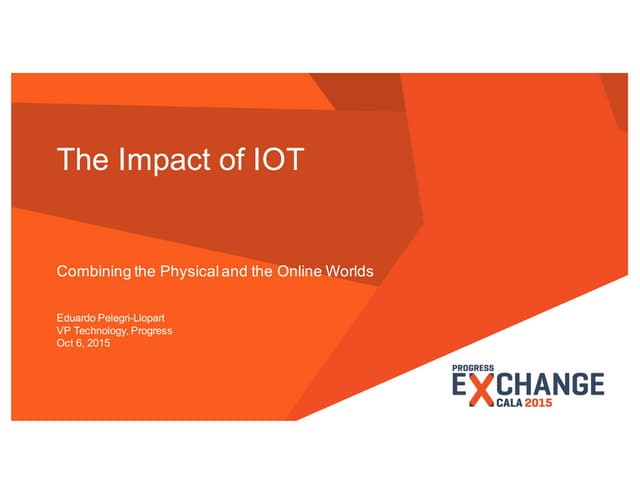 The Impact of IOT

Combining the Physical and the Online Worlds

Eduardo Pelegri-Llopart
VP Technology, Progress
Oct 6, 2015

PROGRESS
EXCHANGE
CALA 2015